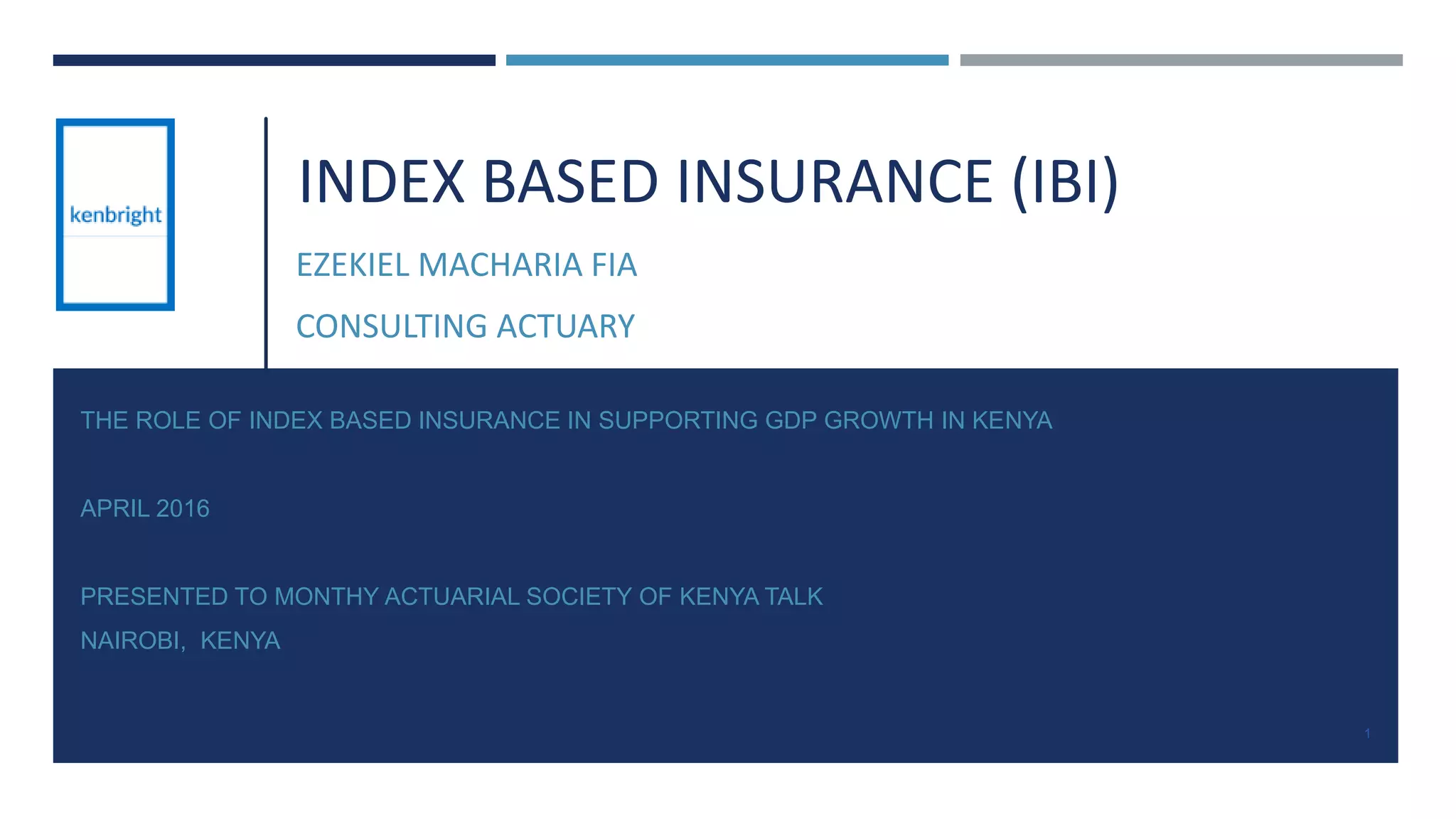 kenbright

INDEX BASED INSURANCE (IBI)

EZEKIEL MACHARIA FIA

CONSULTING ACTUARY

THE ROLE OF INDEX BASED INSURANCE IN SUPPORTING GDP GROWTH IN KENYA

APRIL 2016

PRESENTED TO MONTHY ACTUARIAL SOCIETY OF KENYA TALK
NAIROBI, KENYA

1